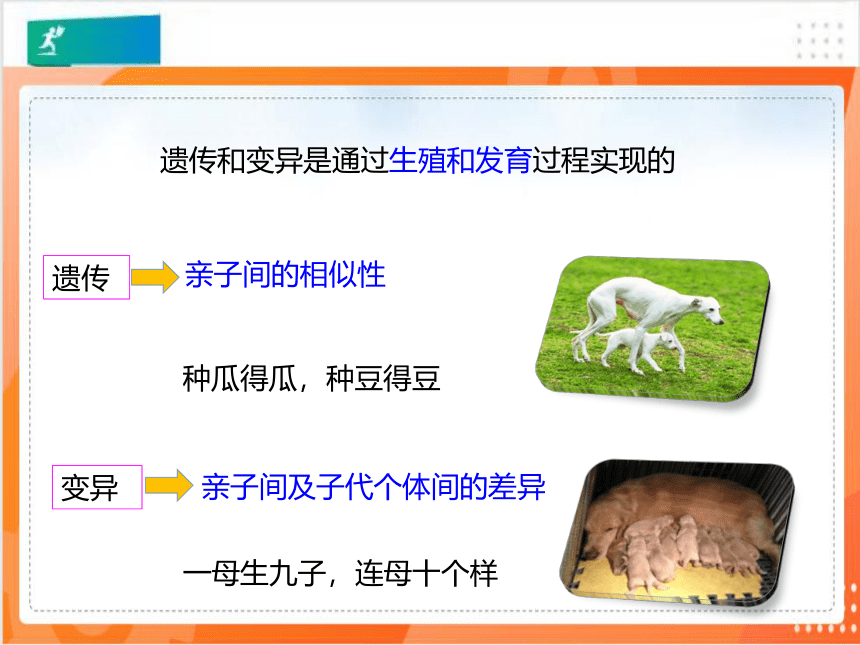 遗传和变异是通过生殖和发育过程实现的

遗传

亲子间的相似性

种瓜得瓜，种豆得豆

变异

亲子间及子代个体间的差异

一母生九子，连母十个样